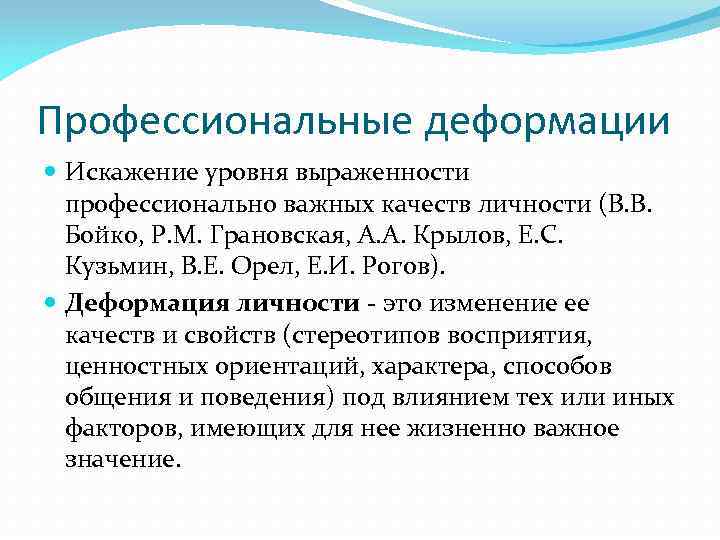 Профессиональные деформации

Искажение уровня выраженности профессионально важных качеств личности (В.В. Бойко, Р.М. Грановская, А.А. Крылов, Е.С. Кузьмин, В.Е. Орел, Е.И. Рогов).

Деформация личности - это изменение ее качеств и свойств (стереотипов восприятия, ценностных ориентаций, характера, способов общения и поведения) под влиянием тех или иных факторов, имеющих для нее жизненно важное значение.